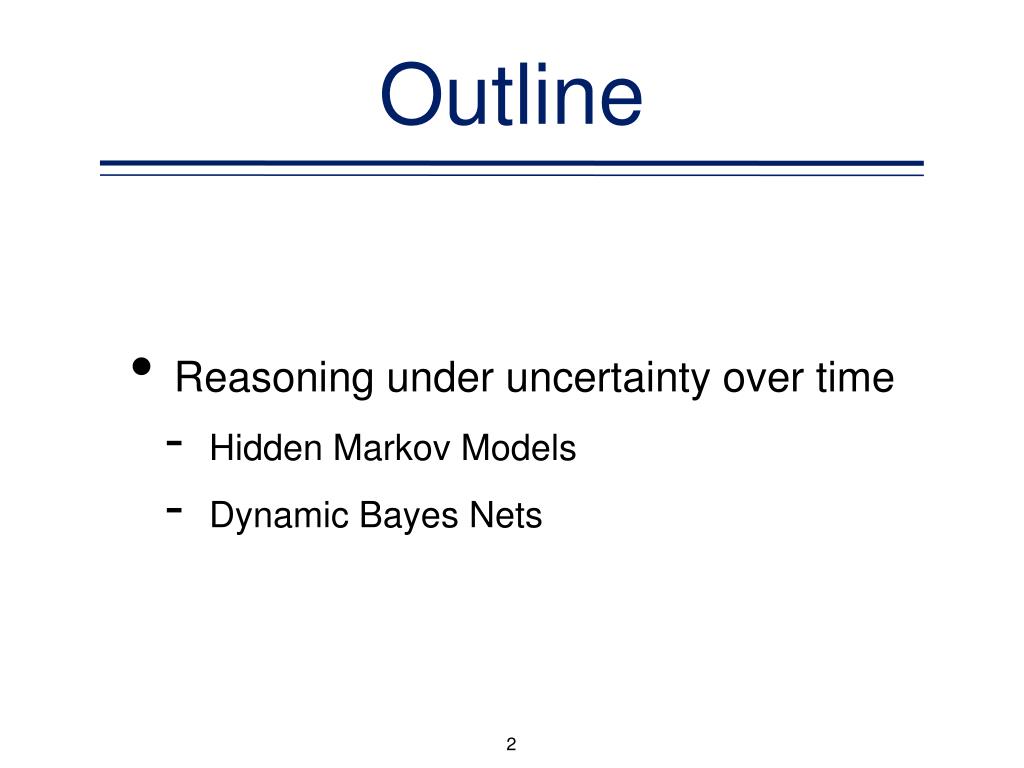 Outline

• Reasoning under uncertainty over time
  - Hidden Markov Models
  - Dynamic Bayes Nets

2